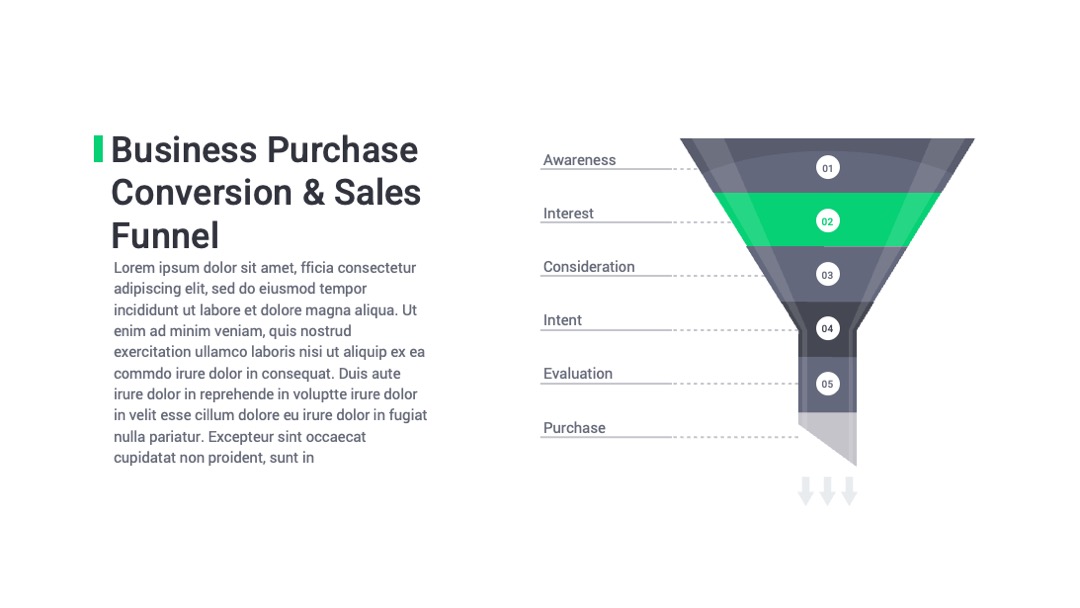 Business Purchase Conversion & Sales Funnel

Lorem ipsum dolor sit amet, fficia consectetur adipiscing elit, sed do eiusmod tempor incididunt ut labore et dolore magna aliqua. Ut enim ad minim veniam, quis nostrud exercitation ullamco laboris nisi ut aliquip ex ea commdo irure dolor in consequat. Duis aute irure dolor in reprehende in voluptte irure dolor in velit esse cillum dolore eu irure dolor in fugiat nulla pariatur. Excepteur sint occaecat cupidatat non proident, sunt in

Awareness
01
Interest
02
Consideration
03
Intent
04
Evaluation
05
Purchase